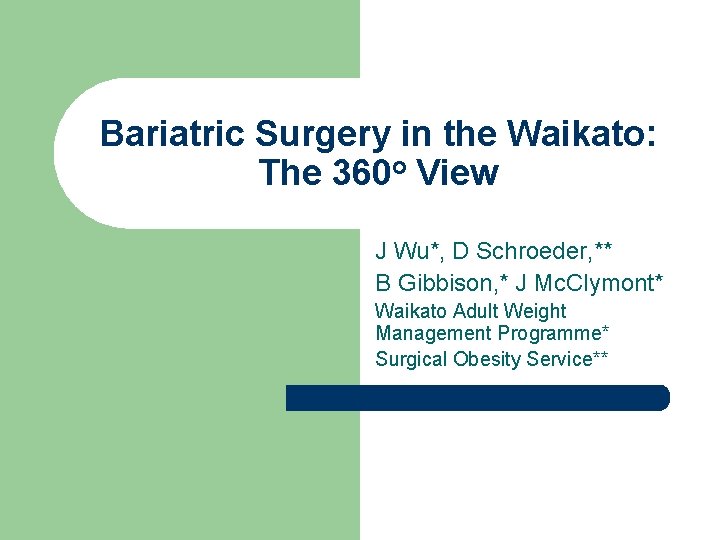 Bariatric Surgery in the Waikato: The 360° View

J Wu*, D Schroeder,**

B Gibbison,* J McClymont*

Waikato Adult Weight Management Programme*

Surgical Obesity Service**